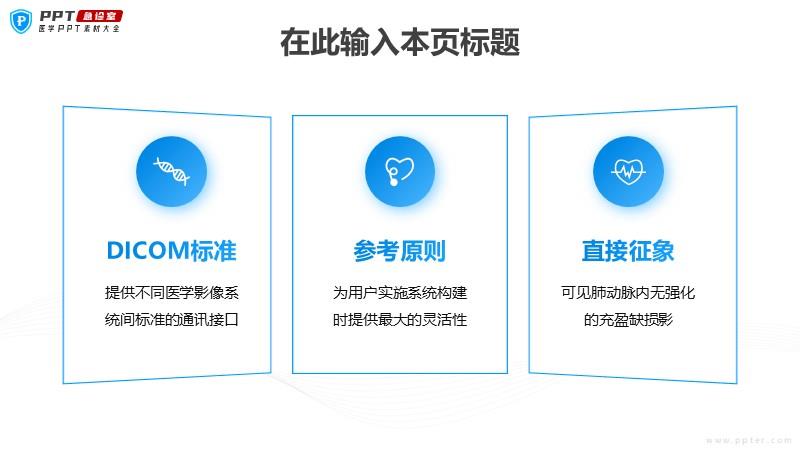 PPT 急诊室
医学PPT素材大全

在此输入本页标题

DICOM标准

提供不同医学影像系统间标准的通讯接口

参考原则

为用户实施系统构建时提供最大的灵活性

直接征象

可见肺动脉内无强化的充盈缺损影

www.ppter.com